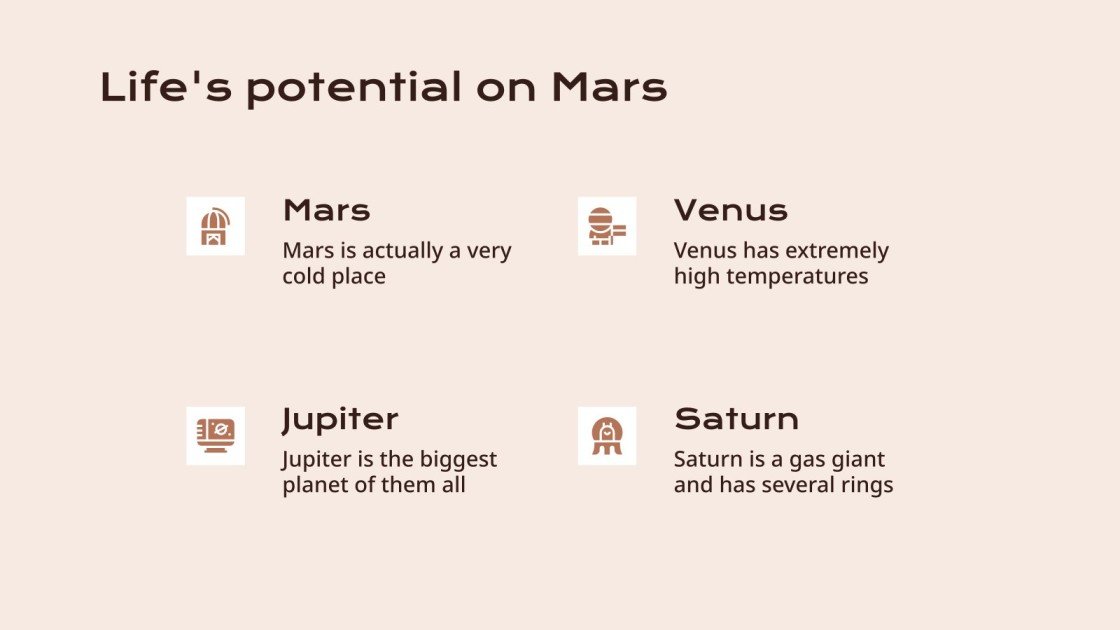 Life's potential on Mars

Mars

Mars is actually a very cold place

Venus

Venus has extremely high temperatures

Jupiter

Jupiter is the biggest planet of them all

Saturn

Saturn is a gas giant and has several rings